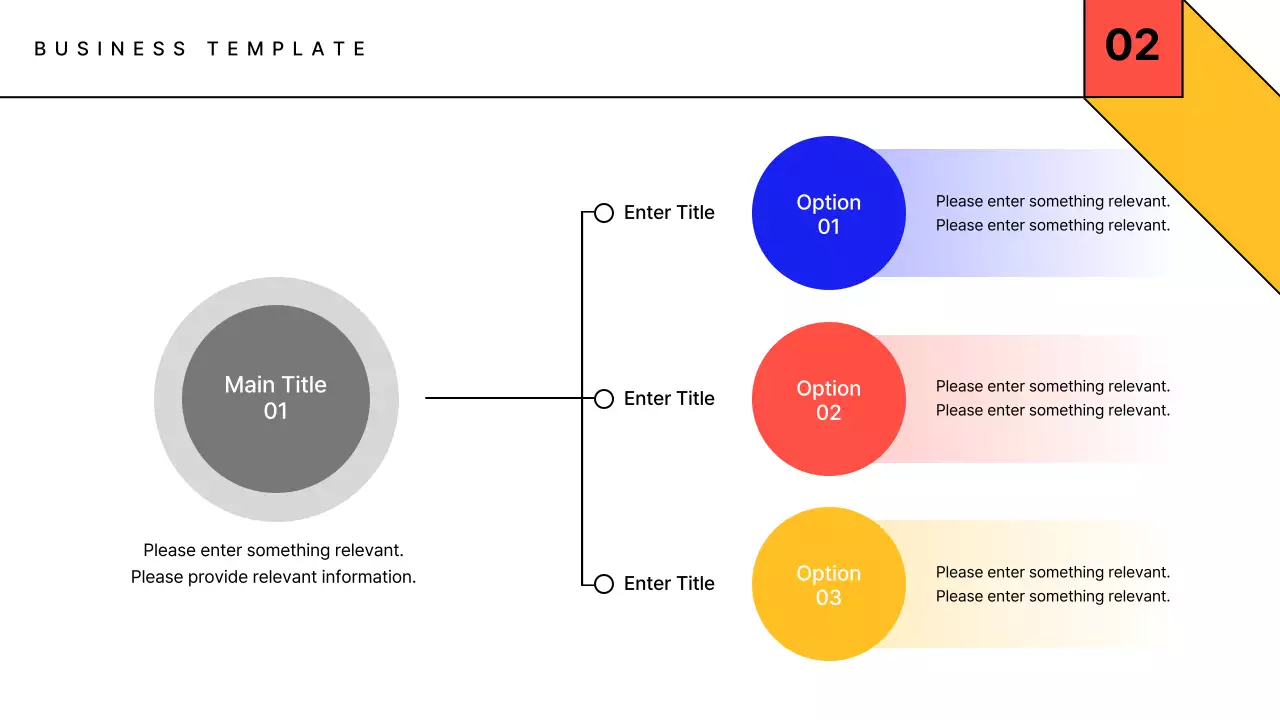 BUSINESS TEMPLATE

02

Main Title
01

Please enter something relevant.
Please provide relevant information.

Enter Title

Option
01

Please enter something relevant.
Please enter something relevant.

Enter Title

Option
02

Please enter something relevant.
Please enter something relevant.

Enter Title

Option
03

Please enter something relevant.
Please enter something relevant.